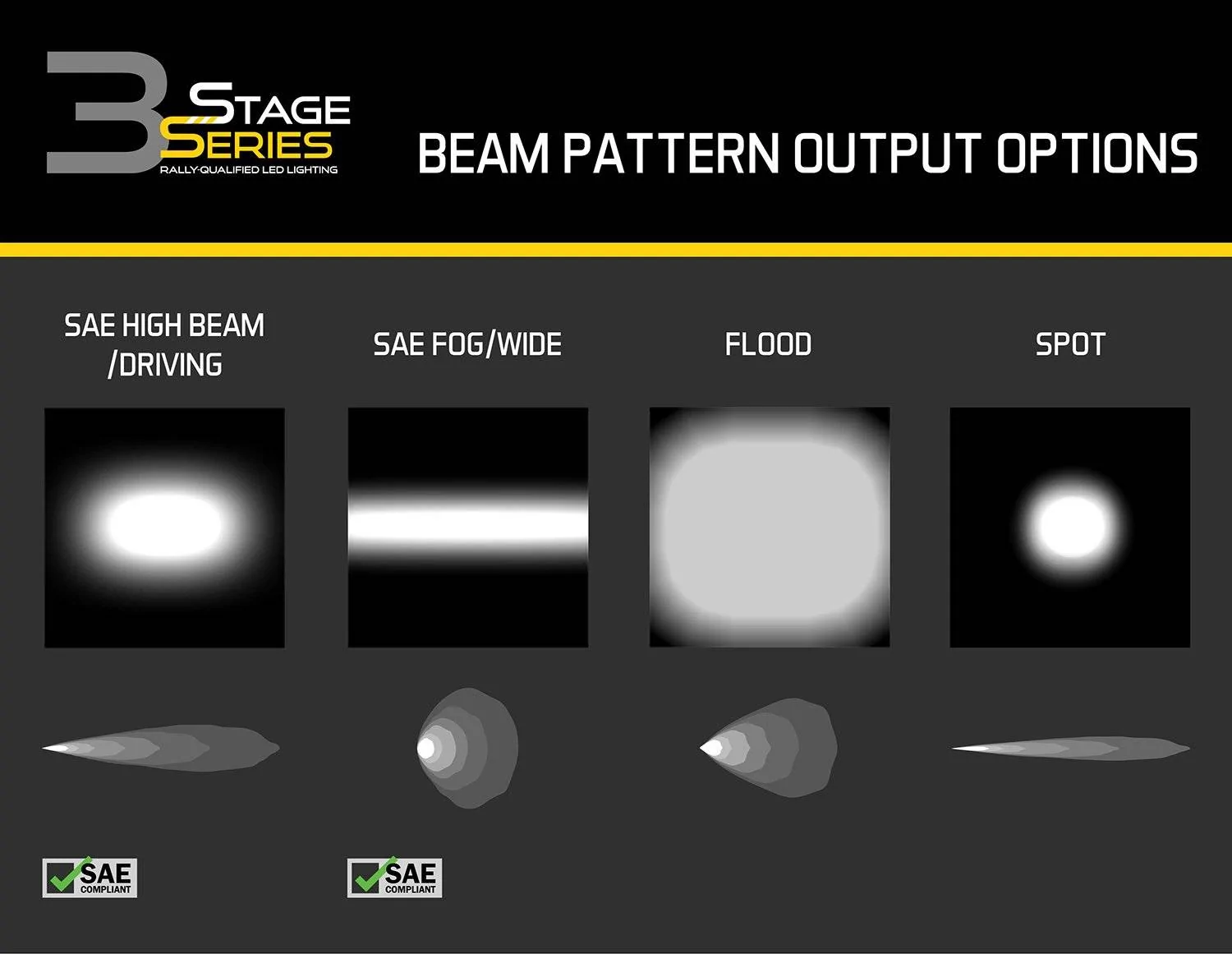 3 STAGE SERIES
RALLY-QUALIFIED LED LIGHTING

BEAM PATTERN OUTPUT OPTIONS

SAE HIGH BEAM /DRIVING

SAE FOG/WIDE

FLOOD

SPOT

SAE COMPLIANT

SAE COMPLIANT